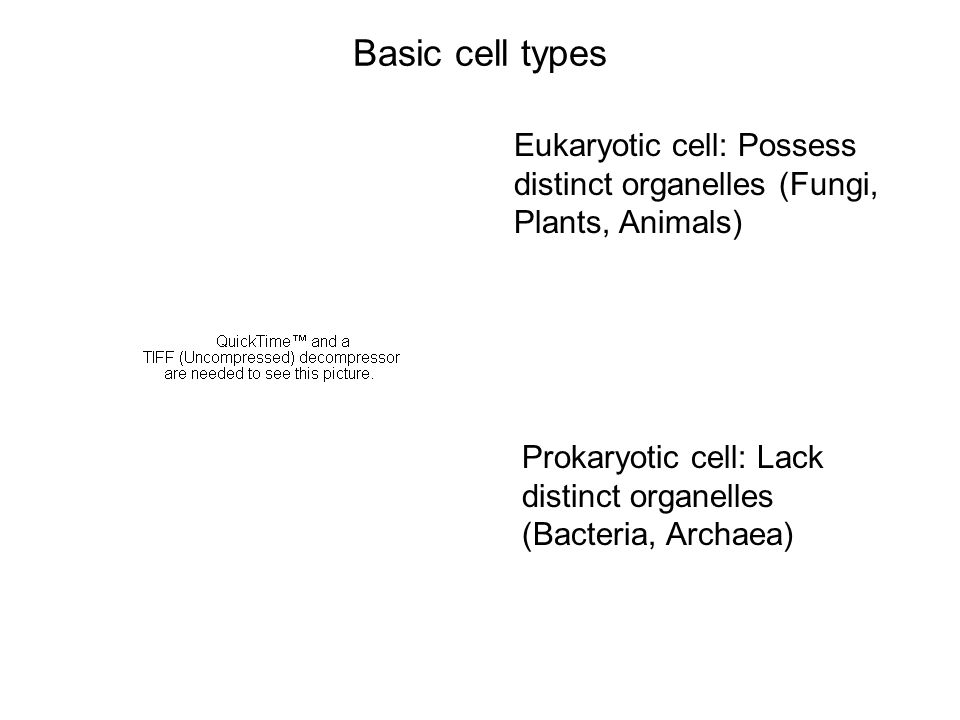 Basic cell types

Eukaryotic cell: Possess distinct organelles (Fungi, Plants, Animals)

QuickTime™ and a TIFF (Uncompressed) decompressor are needed to see this picture.

Prokaryotic cell: Lack distinct organelles (Bacteria, Archaea)